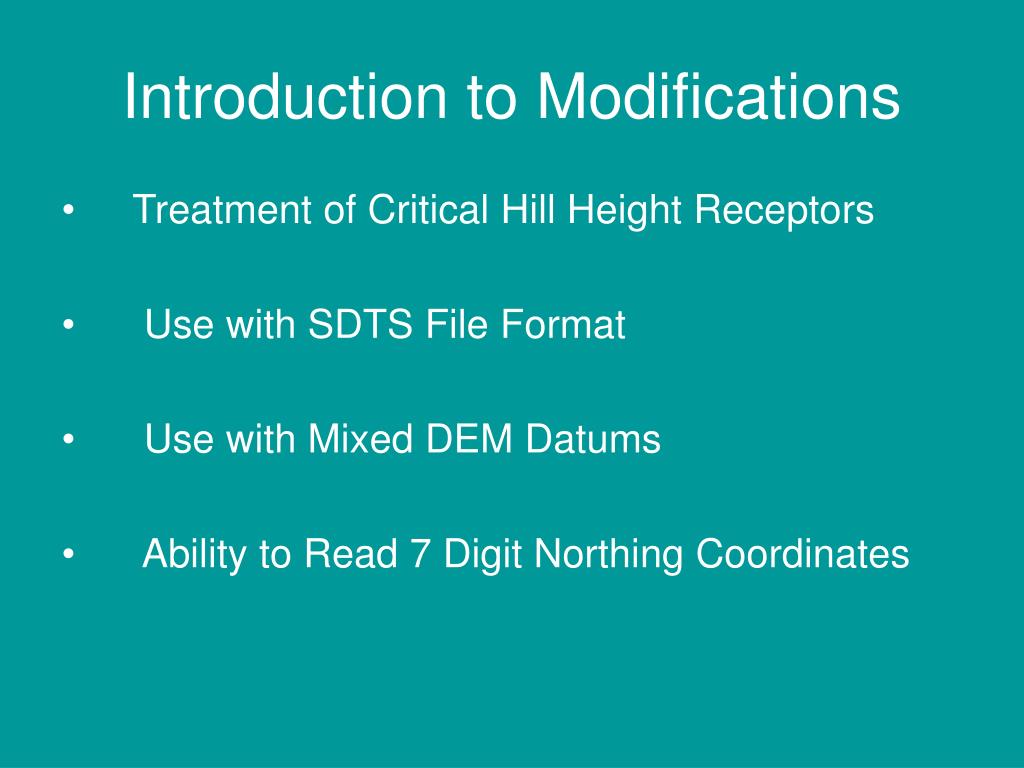 Introduction to Modifications

• Treatment of Critical Hill Height Receptors

• Use with SDTS File Format

• Use with Mixed DEM Datums

• Ability to Read 7 Digit Northing Coordinates